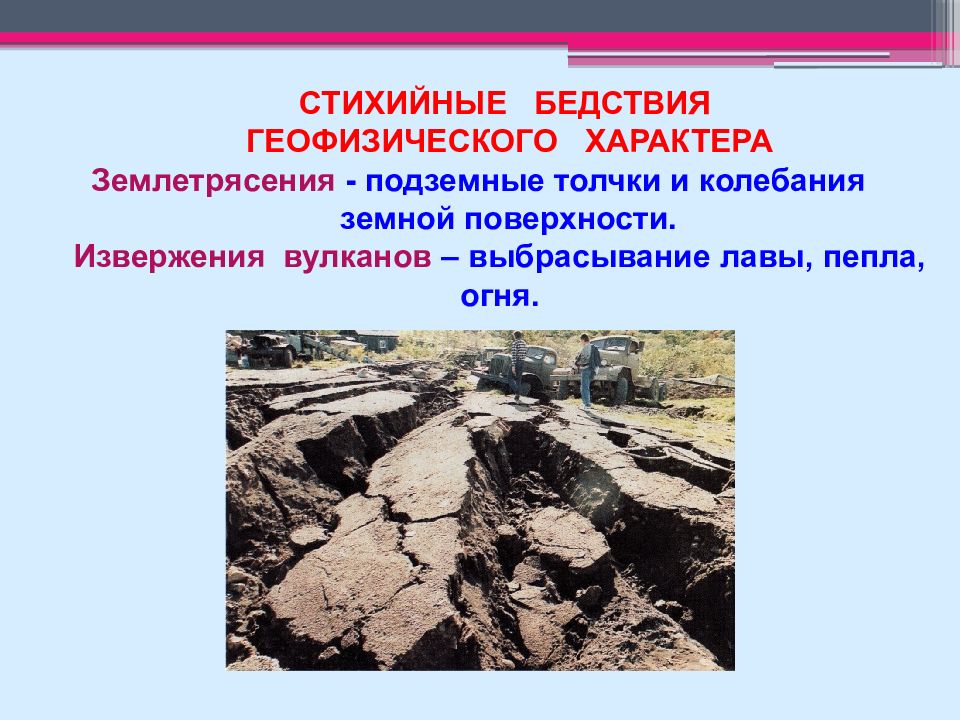 СТИХИЙНЫЕ БЕДСТВИЯ ГЕОФИЗИЧЕСКОГО ХАРАКТЕРА

Землетрясения - подземные толчки и колебания земной поверхности.

Извержения вулканов – выбрасывание лавы, пепла, огня.